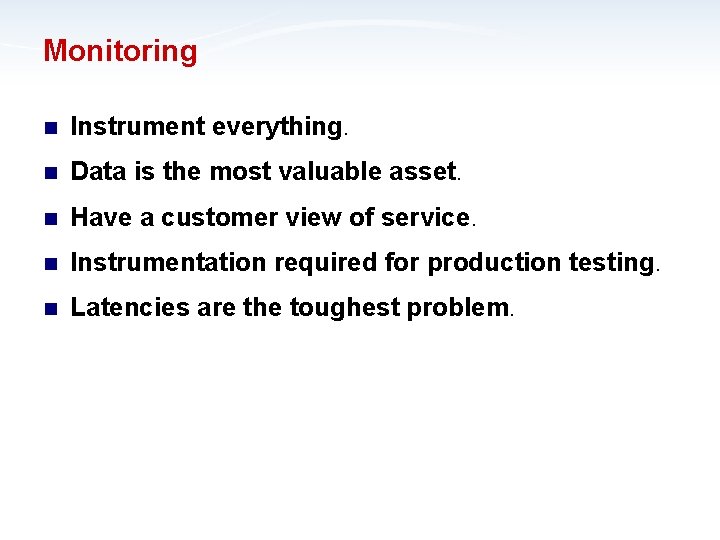 Monitoring

- Instrument everything.
- Data is the most valuable asset.
- Have a customer view of service.
- Instrumentation required for production testing.
- Latencies are the toughest problem.